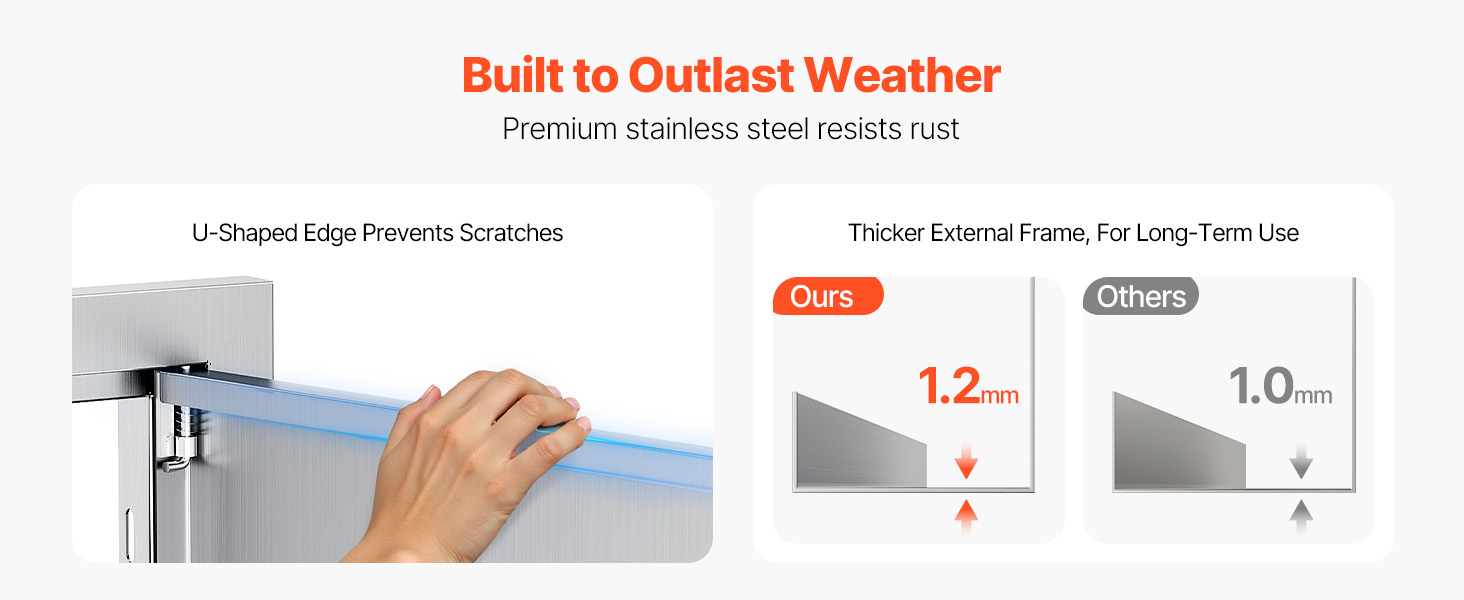 Built to Outlast Weather

Premium stainless steel resists rust

U-Shaped Edge Prevents Scratches

Thicker External Frame, For Long-Term Use

Ours

1.2mm

Others

1.0mm